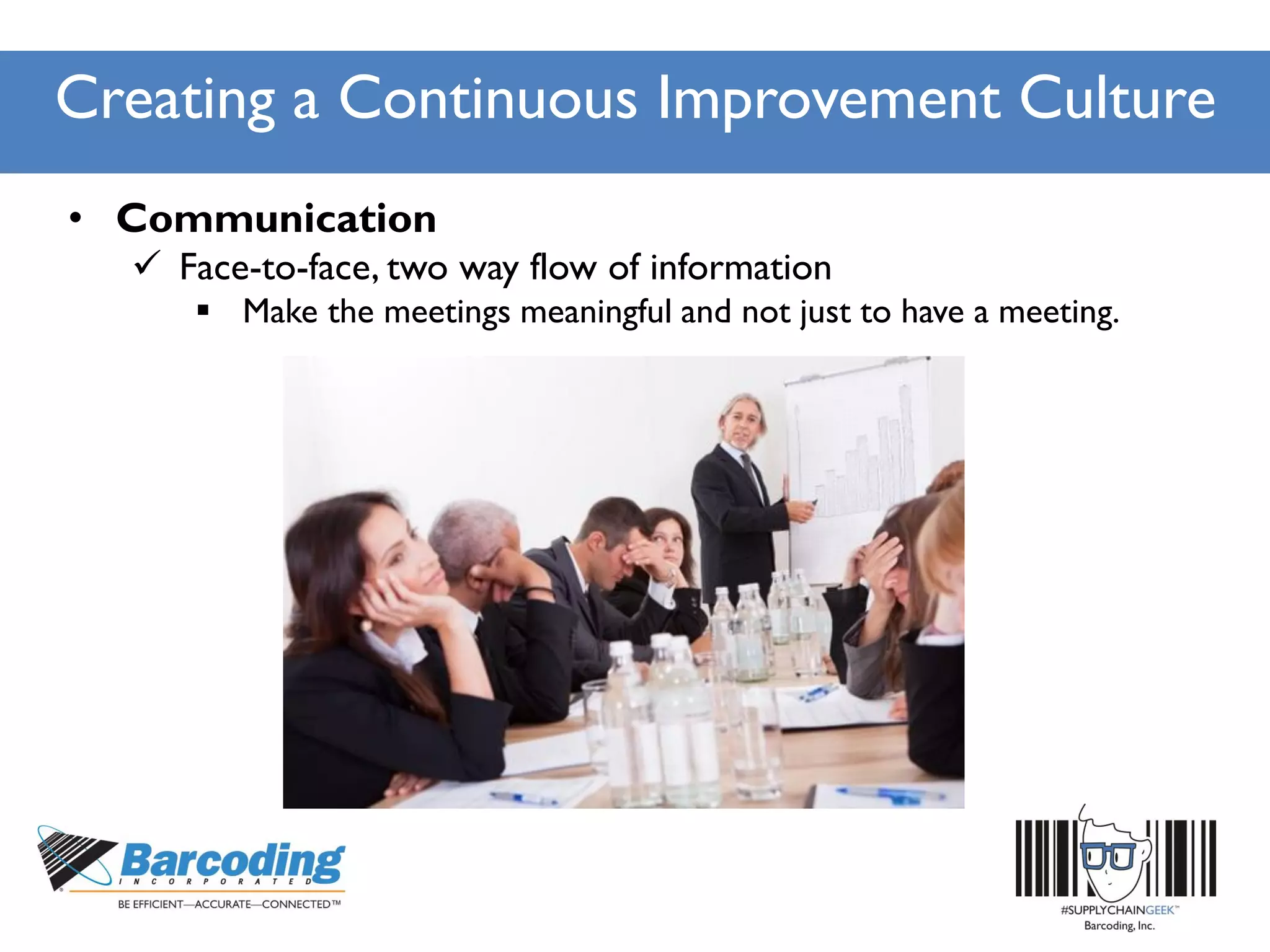 Creating a Continuous Improvement Culture

• Communication
✓ Face-to-face, two way flow of information
▪ Make the meetings meaningful and not just to have a meeting.

Barcoding
INCORPORATED
BE EFFICIENT—ACCURATE—CONNECTED™

#SUPPLYCHAINGEEK™
Barcoding, Inc.